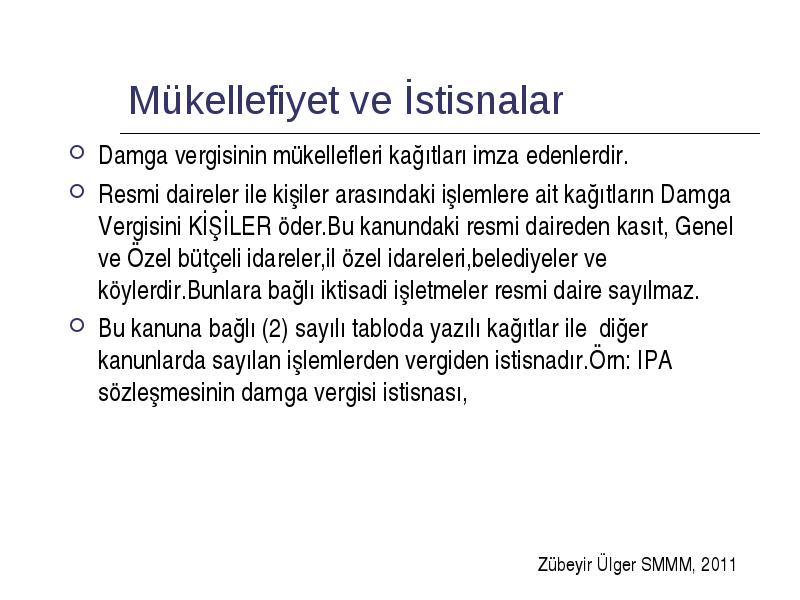 Mükellefiyet ve İstisnalar

Damga vergisinin mükellefleri kağıtları imza edenlerdir.

Resmi daireler ile kişiler arasındaki işlemlere ait kağıtların Damga Vergisini KİŞİLER öder.Bu kanundaki resmi daireden kasıt, Genel ve Özel bütçeli idareler,il özel idareleri,belediyeler ve köylerdir.Bunlara bağlı iktisadi işletmeler resmi daire sayılmaz.

Bu kanuna bağlı (2) sayılı tabloda yazılı kağıtlar ile diğer kanunlarda sayılan işlemlerden vergiden istisnadır.Örn: IPA sözleşmesinin damga vergisi istisnası,

Zübeyir Ülger SMMM, 2011